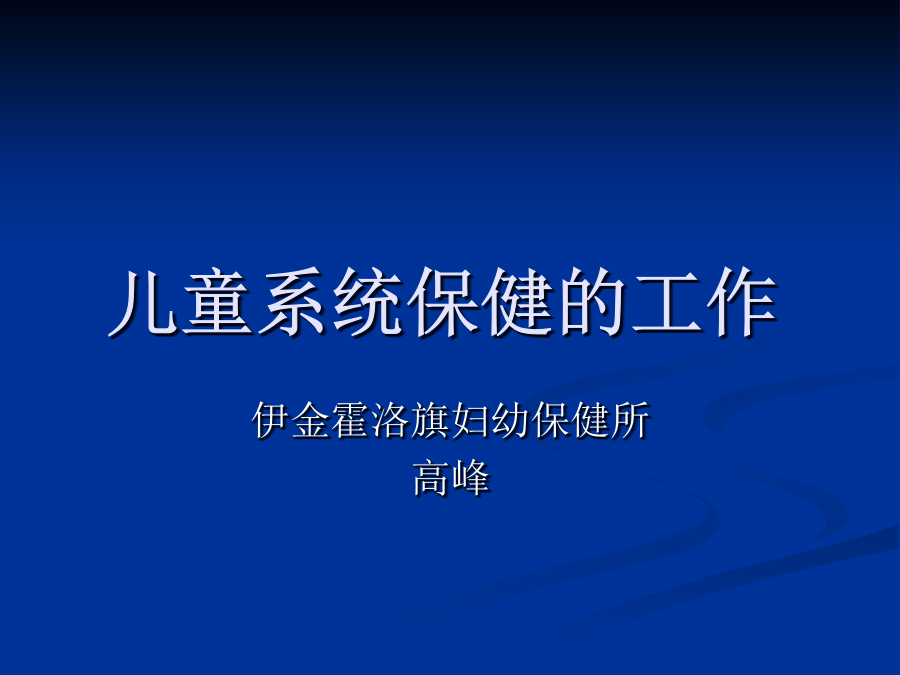 儿童系统保健的工作

伊金霍洛旗妇幼保健所
高峰